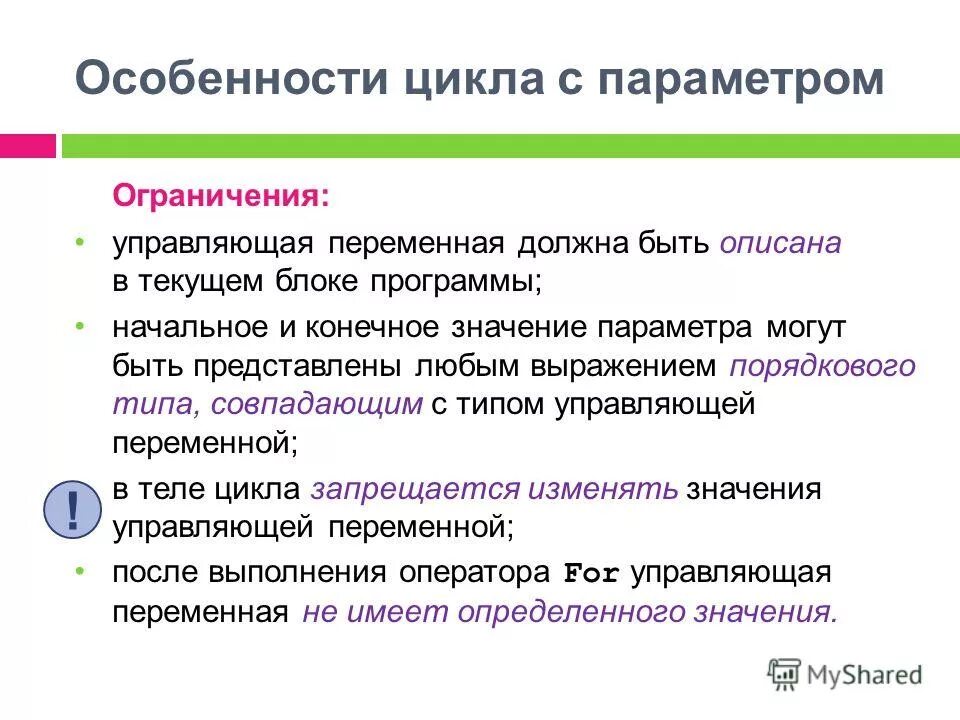 Особенности цикла с параметром

Ограничения:

• управляющая переменная должна быть описана в текущем блоке программы;

• начальное и конечное значение параметра могут быть представлены любым выражением порядкового типа, совпадающим с типом управляющей переменной;

!

в теле цикла запрещается изменять значения управляющей переменной;

• после выполнения оператора For управляющая переменная не имеет определенного значения.

MyShared